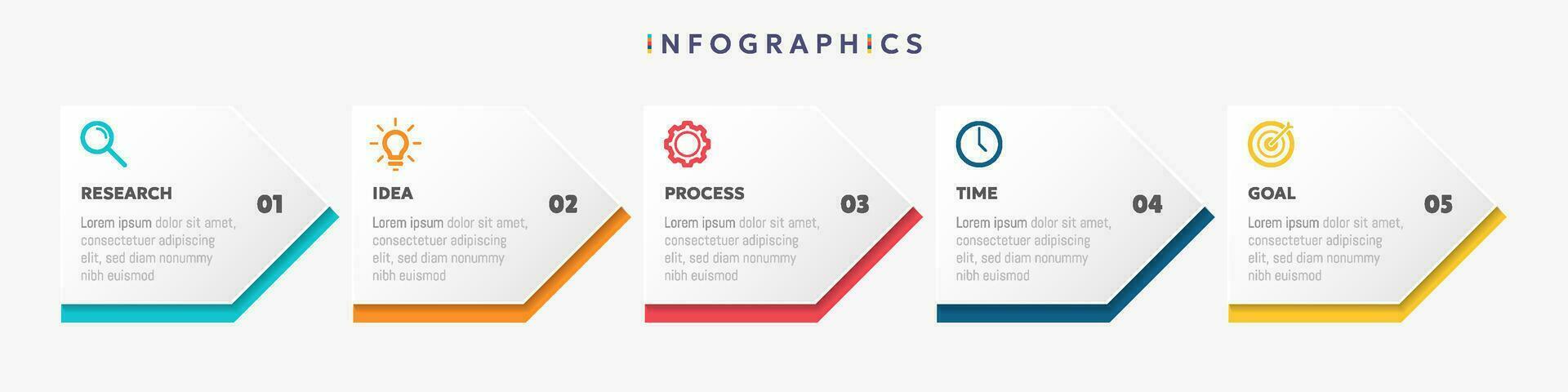 INFOGRAPHICS

RESEARCH
01
Lorem ipsum dolor sit amet, consectetuer adipiscing elit, sed diam nonummy nibh euismod

IDEA
02
Lorem ipsum dolor sit amet, consectetuer adipiscing elit, sed diam nonummy nibh euismod

PROCESS
03
Lorem ipsum dolor sit amet, consectetuer adipiscing elit, sed diam nonummy nibh euismod

TIME
04
Lorem ipsum dolor sit amet, consectetuer adipiscing elit, sed diam nonummy nibh euismod

GOAL
05
Lorem ipsum dolor sit amet, consectetuer adipiscing elit, sed diam nonummy nibh euismod